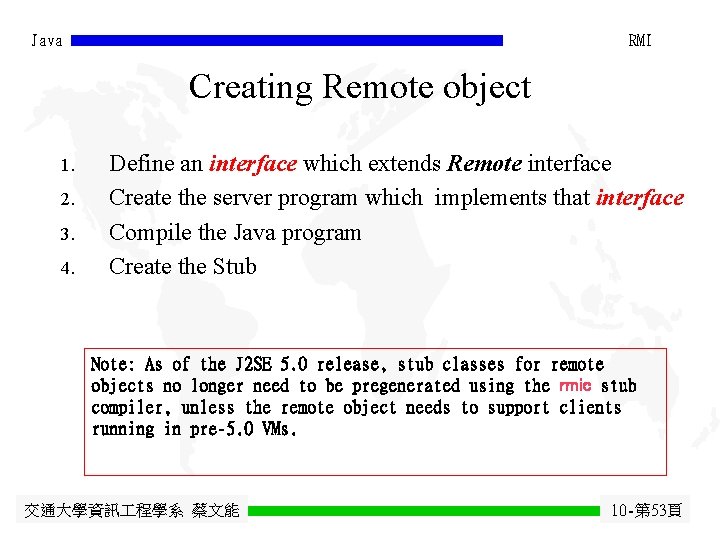 Java

RMI

Creating Remote object

1. Define an interface which extends Remote interface
2. Create the server program which implements that interface
3. Compile the Java program
4. Create the Stub

Note: As of the J2SE 5.0 release, stub classes for remote objects no longer need to be pregenerated using the rmic stub compiler, unless the remote object needs to support clients running in pre-5.0 VMs.

交通大學資訊工程學系 蔡文能

10-第53頁